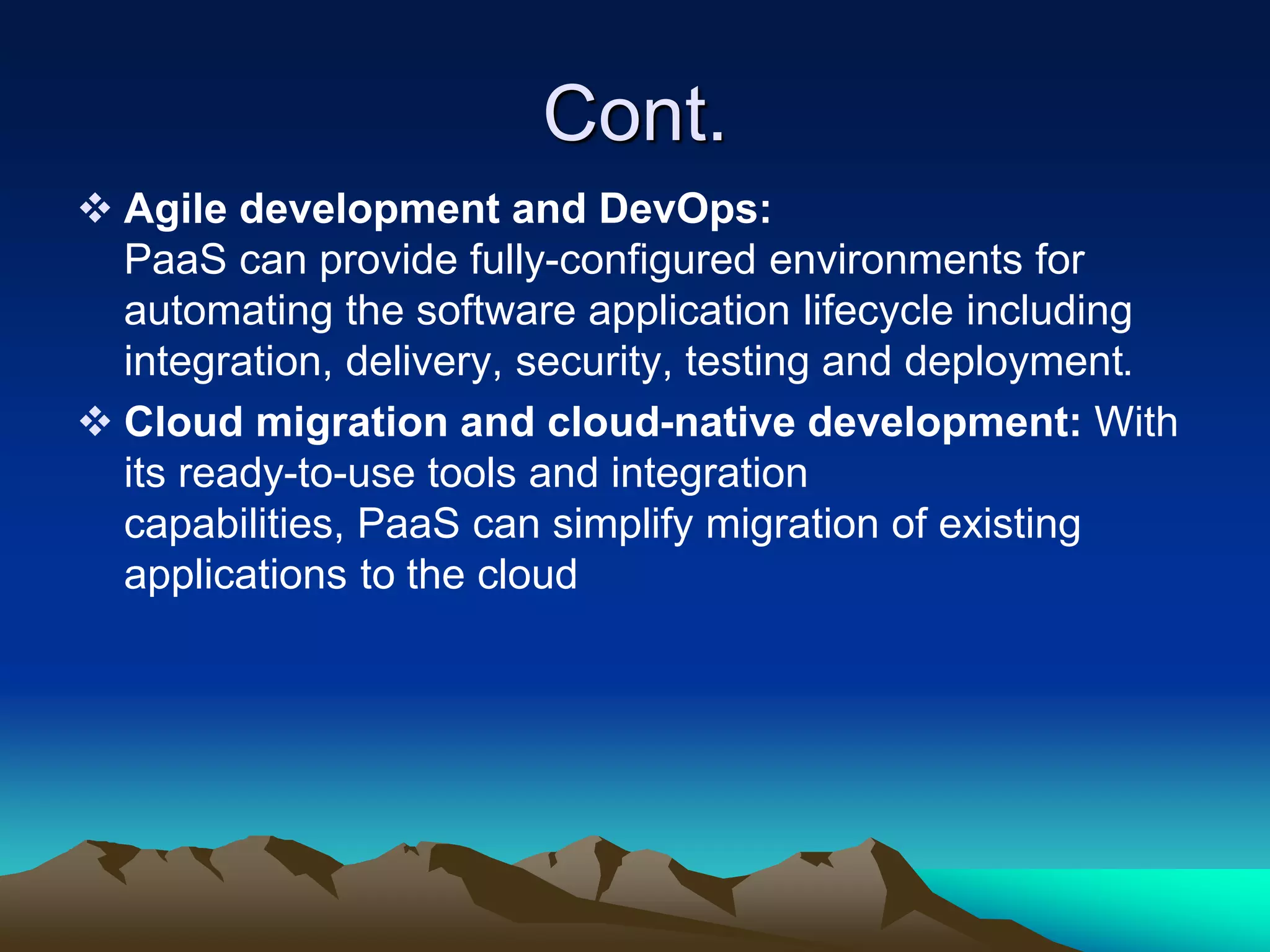 Cont.

❖ Agile development and DevOps: PaaS can provide fully-configured environments for automating the software application lifecycle including integration, delivery, security, testing and deployment.

❖ Cloud migration and cloud-native development: With its ready-to-use tools and integration capabilities, PaaS can simplify migration of existing applications to the cloud